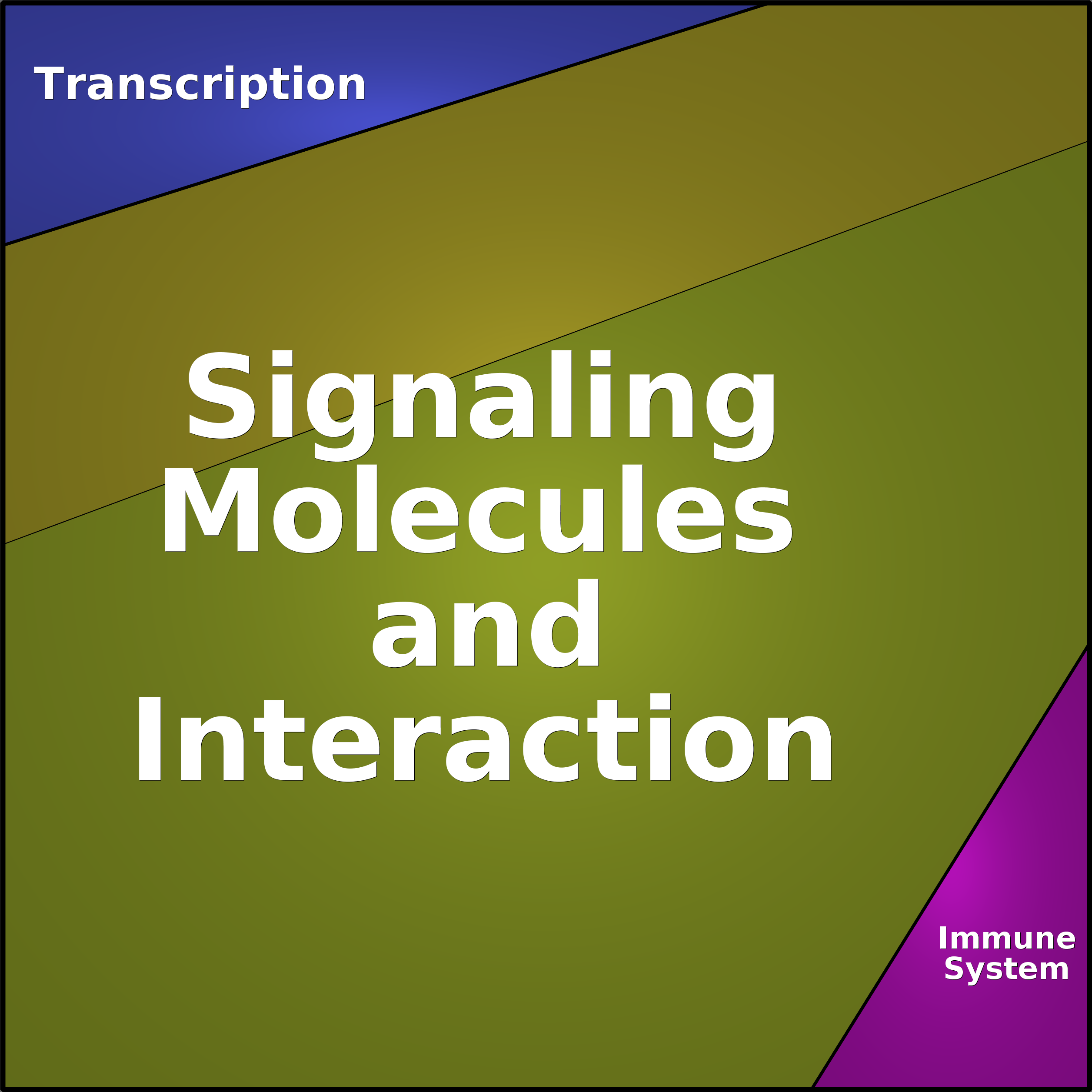 Transcription

Signaling Molecules and Interaction

Immune System